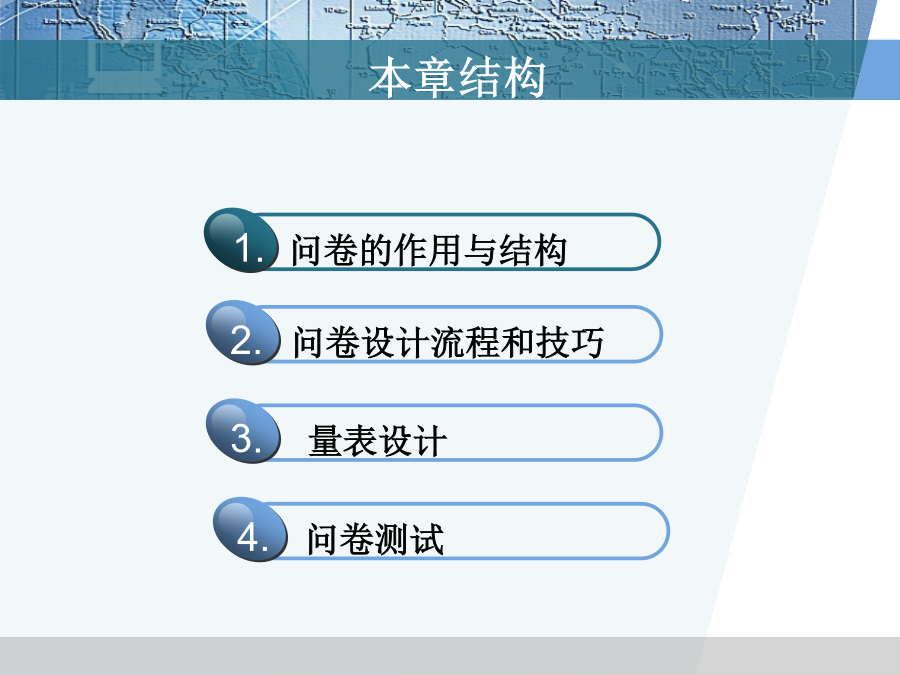 本章结构

1. 问卷的作用与结构

2. 问卷设计流程和技巧

3. 量表设计

4. 问卷测试